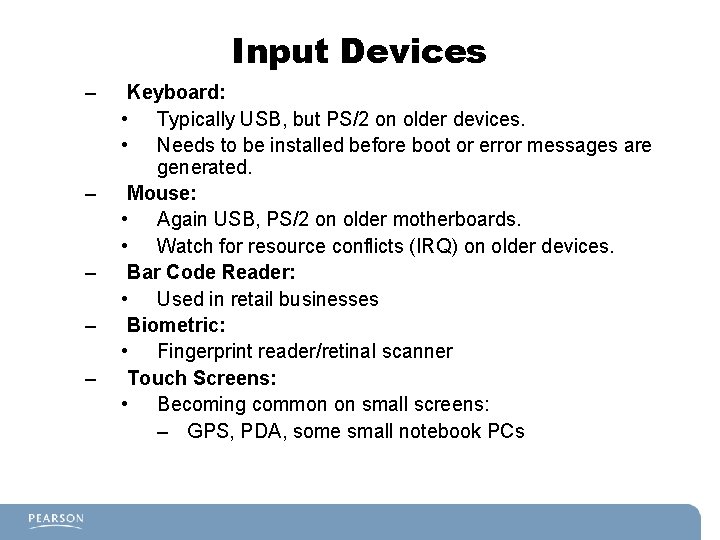 Input Devices

– Keyboard:
• Typically USB, but PS/2 on older devices.
• Needs to be installed before boot or error messages are generated.
– Mouse:
• Again USB, PS/2 on older motherboards.
• Watch for resource conflicts (IRQ) on older devices.
– Bar Code Reader:
• Used in retail businesses
– Biometric:
• Fingerprint reader/retinal scanner
– Touch Screens:
• Becoming common on small screens:
– GPS, PDA, some small notebook PCs

PEARSON